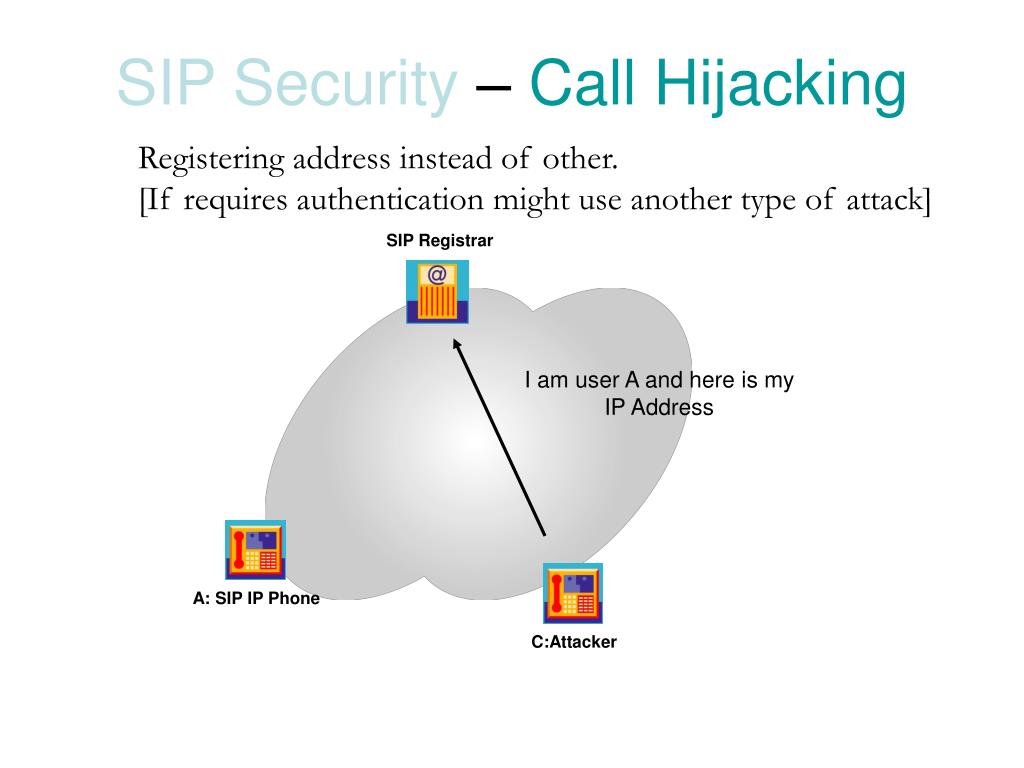 SIP Security – Call Hijacking

Registering address instead of other.
[If requires authentication might use another type of attack]

SIP Registrar

@

I am user A and here is my IP Address

A: SIP IP Phone

C:Attacker